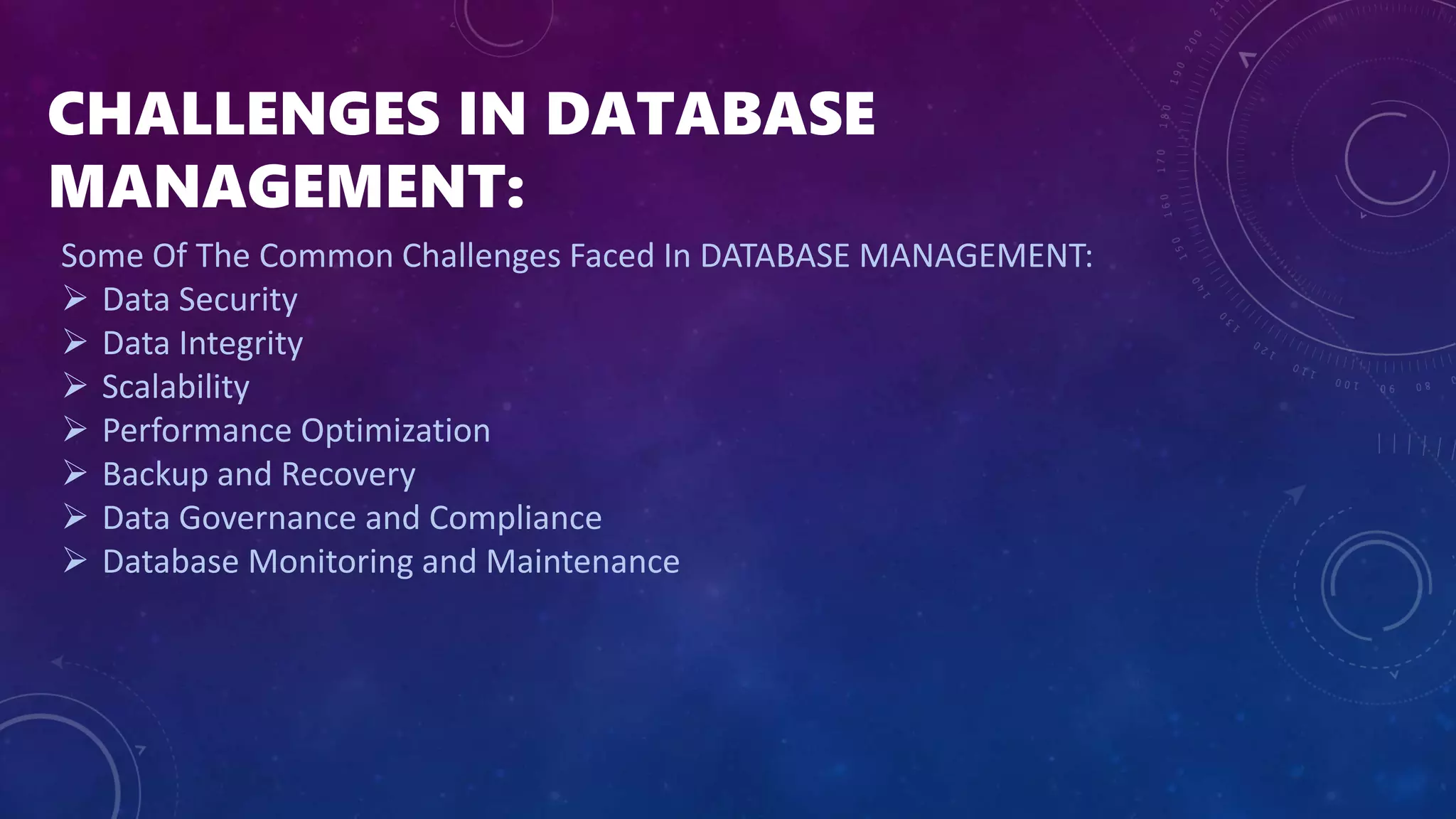 CHALLENGES IN DATABASE MANAGEMENT:

Some Of The Common Challenges Faced In DATABASE MANAGEMENT:
➢ Data Security
➢ Data Integrity
➢ Scalability
➢ Performance Optimization
➢ Backup and Recovery
➢ Data Governance and Compliance
➢ Database Monitoring and Maintenance